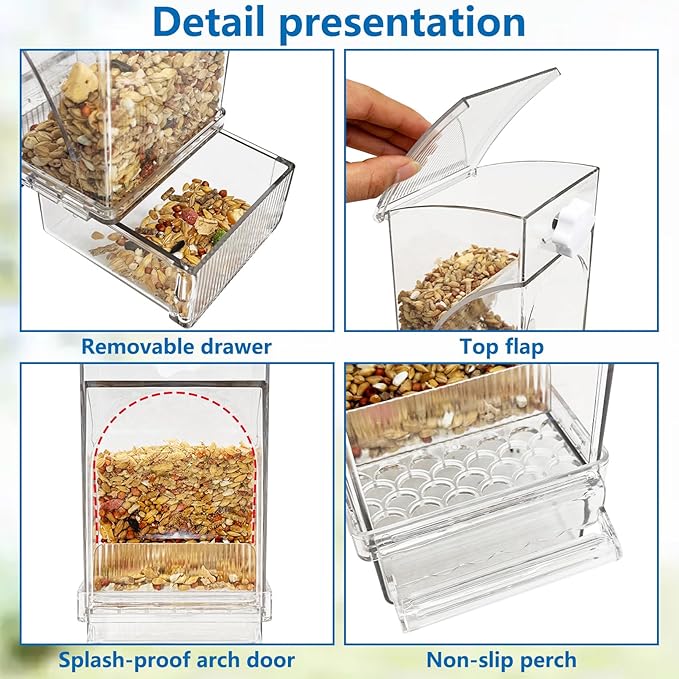 Detail presentation

Removable drawer

Top flap

Splash-proof arch door

Non-slip perch